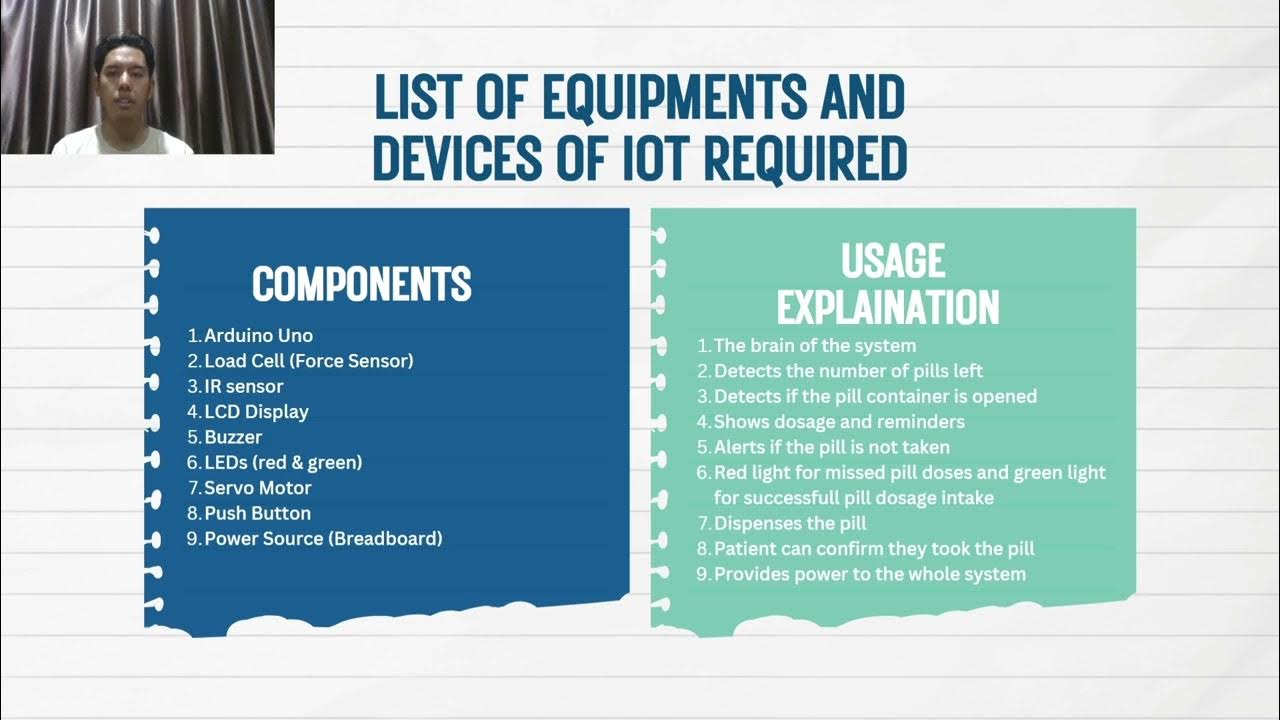 LIST OF EQUIPMENTS AND DEVICES OF IOT REQUIRED

COMPONENTS

1. Arduino Uno
2. Load Cell (Force Sensor)
3. IR sensor
4. LCD Display
5. Buzzer
6. LEDs (red & green)
7. Servo Motor
8. Push Button
9. Power Source (Breadboard)

USAGE EXPLAINATION

1. The brain of the system
2. Detects the number of pills left
3. Detects if the pill container is opened
4. Shows dosage and reminders
5. Alerts if the pill is not taken
6. Red light for missed pill doses and green light for successfull pill dosage intake
7. Dispenses the pill
8. Patient can confirm they took the pill
9. Provides power to the whole system